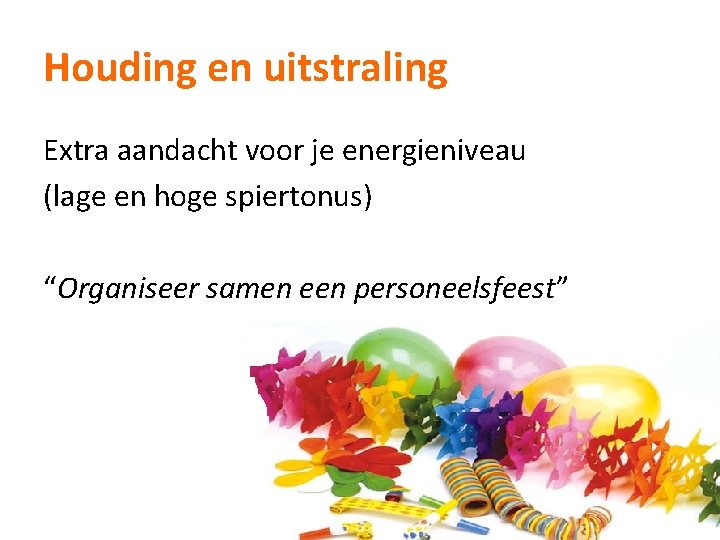 Houding en uitstraling

Extra aandacht voor je energieniveau
(lage en hoge spiertonus)

“Organiseer samen een personeelsfeest”